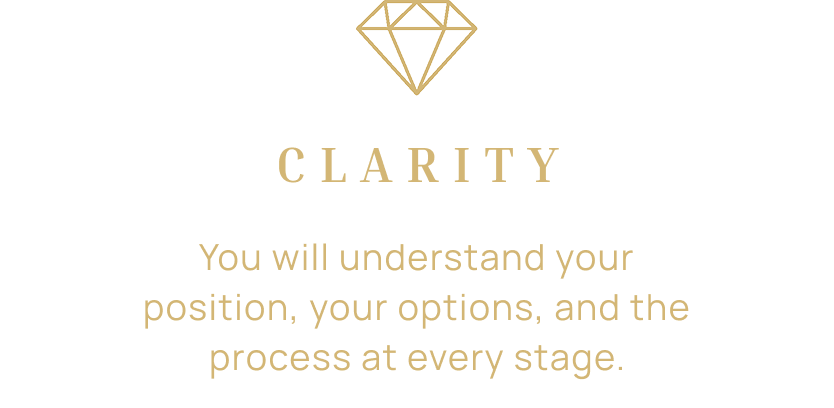 CLARITY

You will understand your position, your options, and the process at every stage.